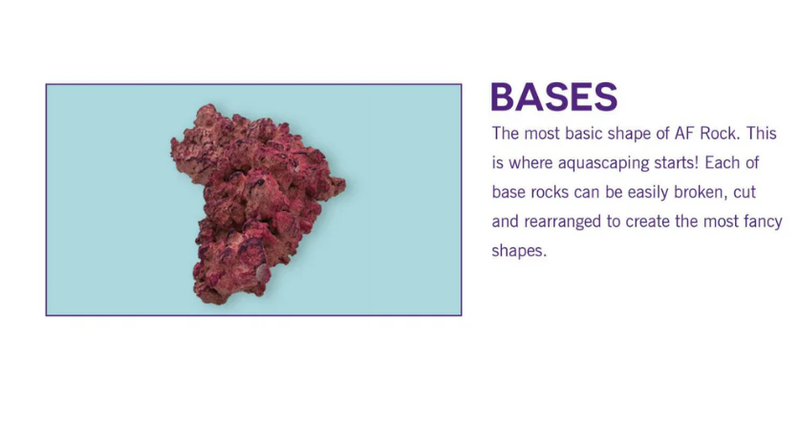 BASES

The most basic shape of AF Rock. This is where aquascaping starts! Each of base rocks can be easily broken, cut and rearranged to create the most fancy shapes.